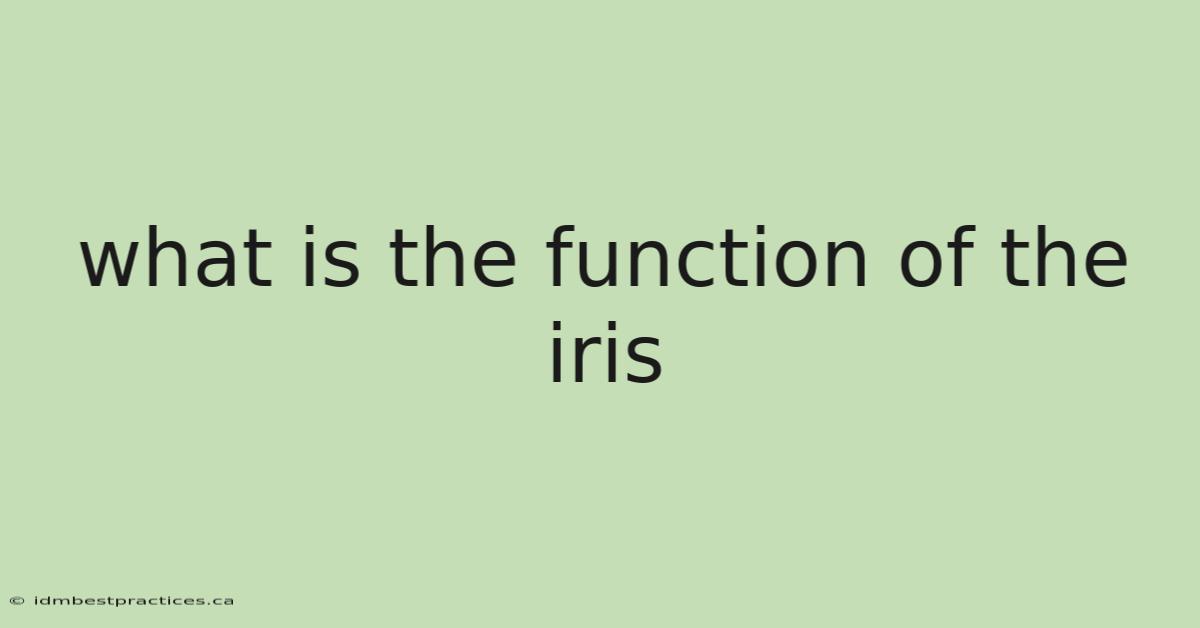 what is the function of the iris

© idmbestpractices.ca